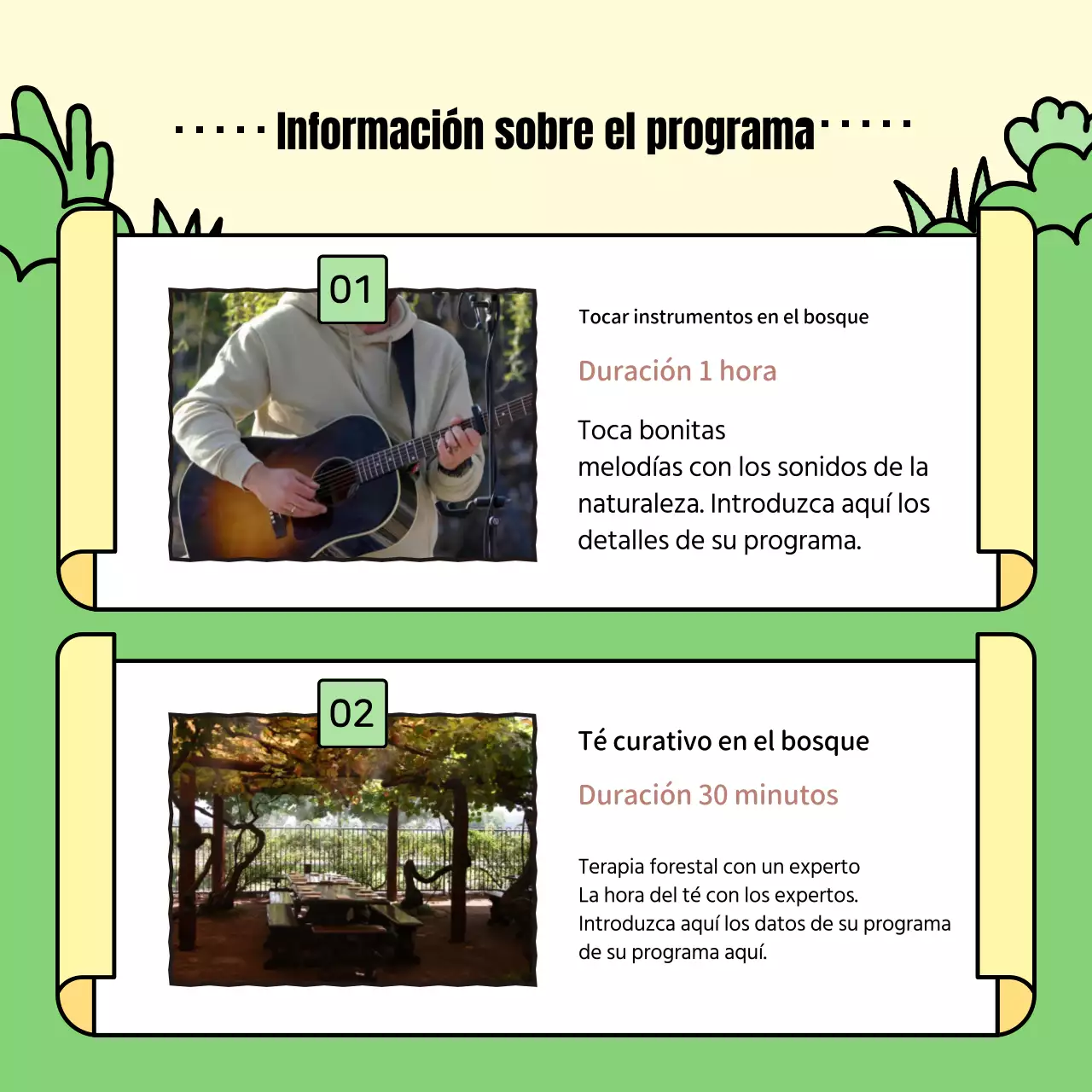 Información sobre el programa

01

Tocar instrumentos en el bosque

Duración 1 hora

Toca bonitas melodías con los sonidos de la naturaleza. Introduzca aquí los detalles de su programa.

02

Té curativo en el bosque

Duración 30 minutos

Terapia forestal con un experto
La hora del té con los expertos.
Introduzca aquí los datos de su programa de su programa aquí.